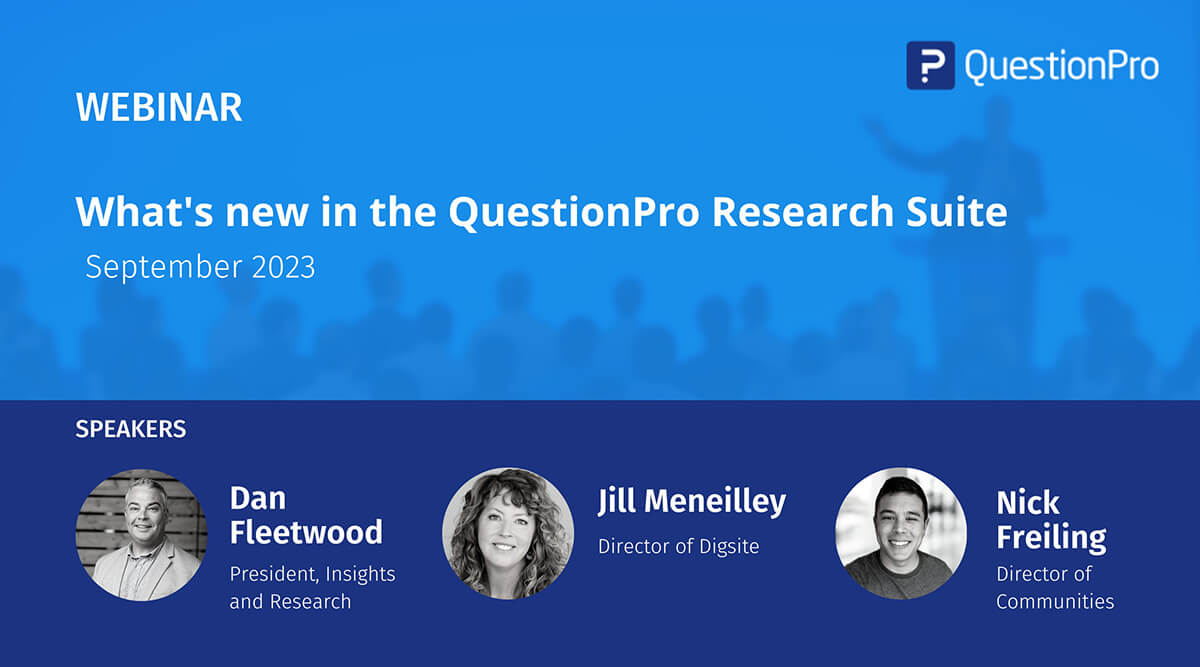 QuestionPro

WEBINAR

What's new in the QuestionPro Research Suite

September 2023

SPEAKERS

Dan Fleetwood

President, Insights and Research

Jill Meneilley

Director of Digsite

Nick Freiling

Director of Communities